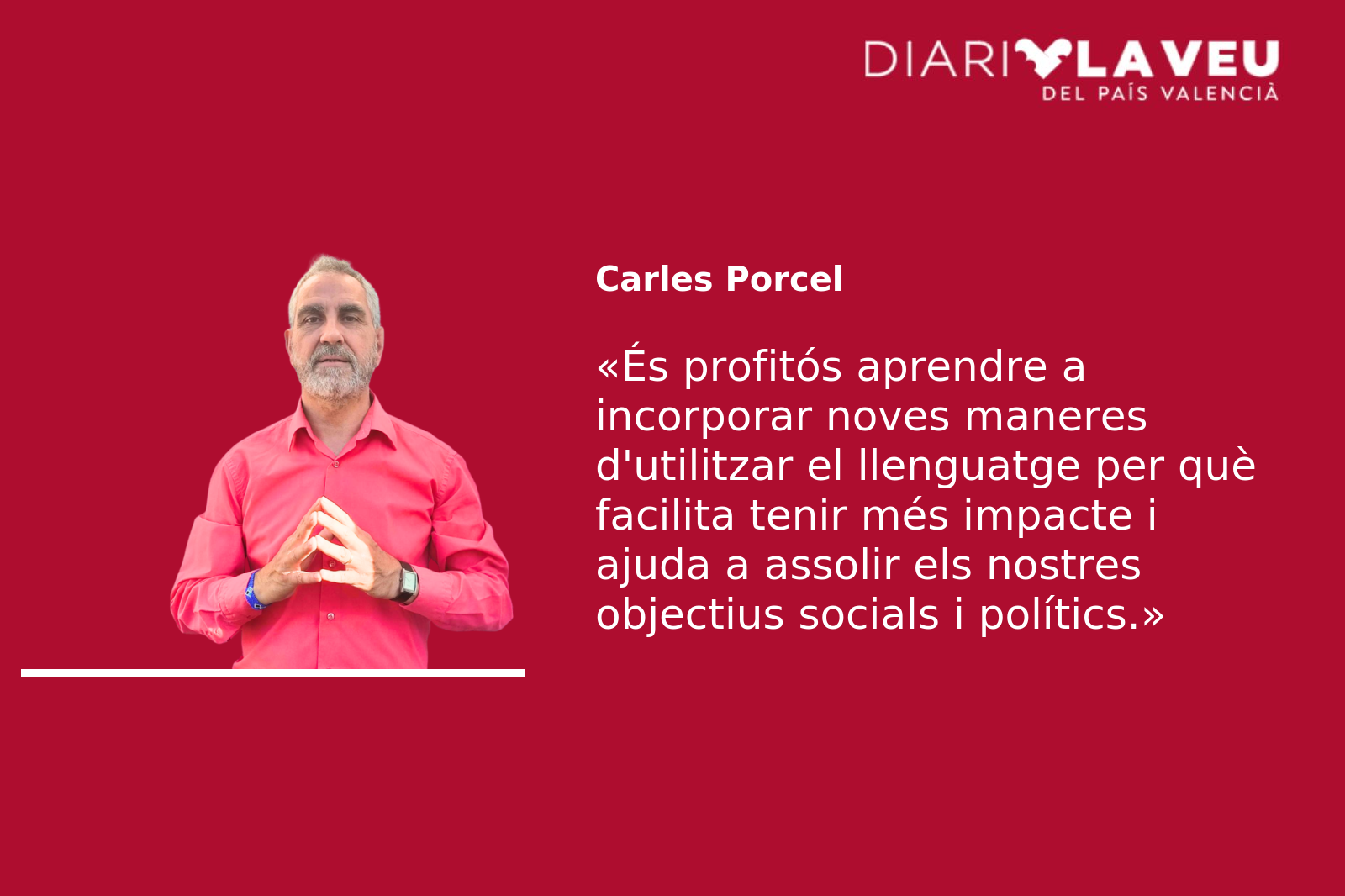 DIARI LA VEU
DEL PAÍS VALENCIÀ

Carles Porcel

«És profitós aprendre a incorporar noves maneres d'utilitzar el llenguatge per què facilita tenir més impacte i ajuda a assolir els nostres objectius socials i polítics.»